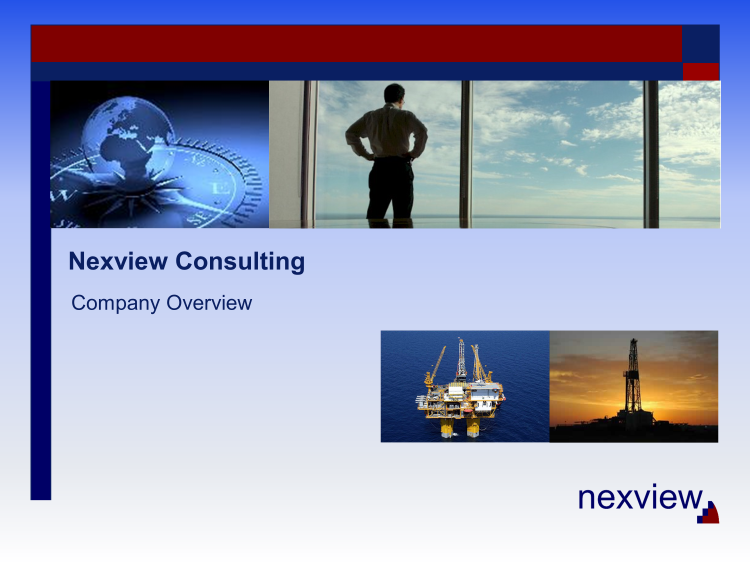 Nexview Consulting

Company Overview

nexview